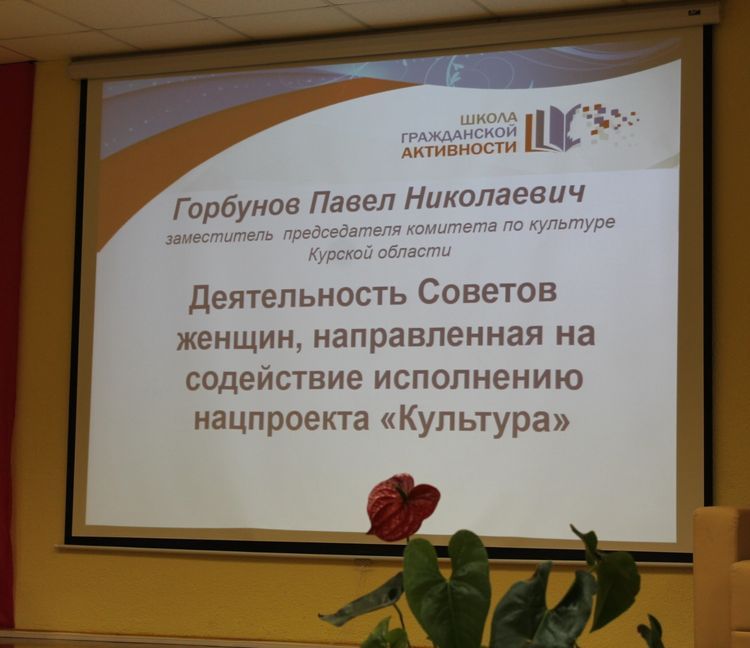 ШКОЛА
ГРАЖДАНСКОЙ
АКТИВНОСТИ

Горбунов Павел Николаевич
заместитель председателя комитета по культуре Курской области

Деятельность Советов женщин, направленная на содействие исполнению нацпроекта «Культура»